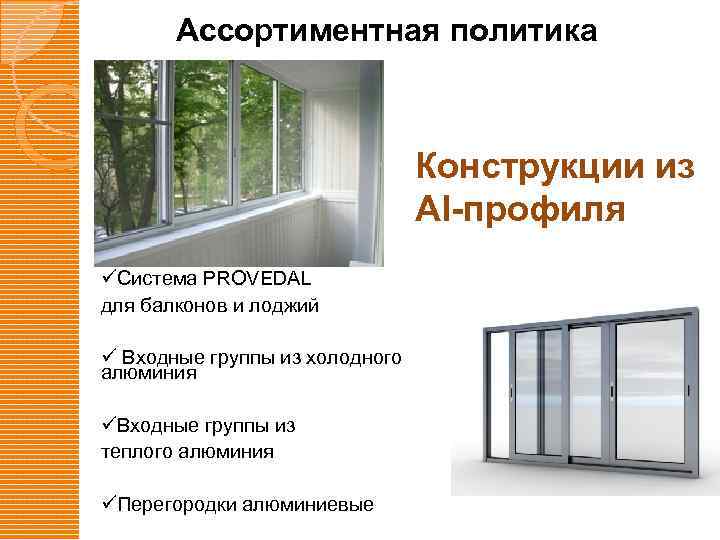 Ассортиментная политика

Конструкции из Al-профиля

✓Система PROVEDAL для балконов и лоджий

✓ Входные группы из холодного алюминия

✓Входные группы из теплого алюминия

✓Перегородки алюминиевые